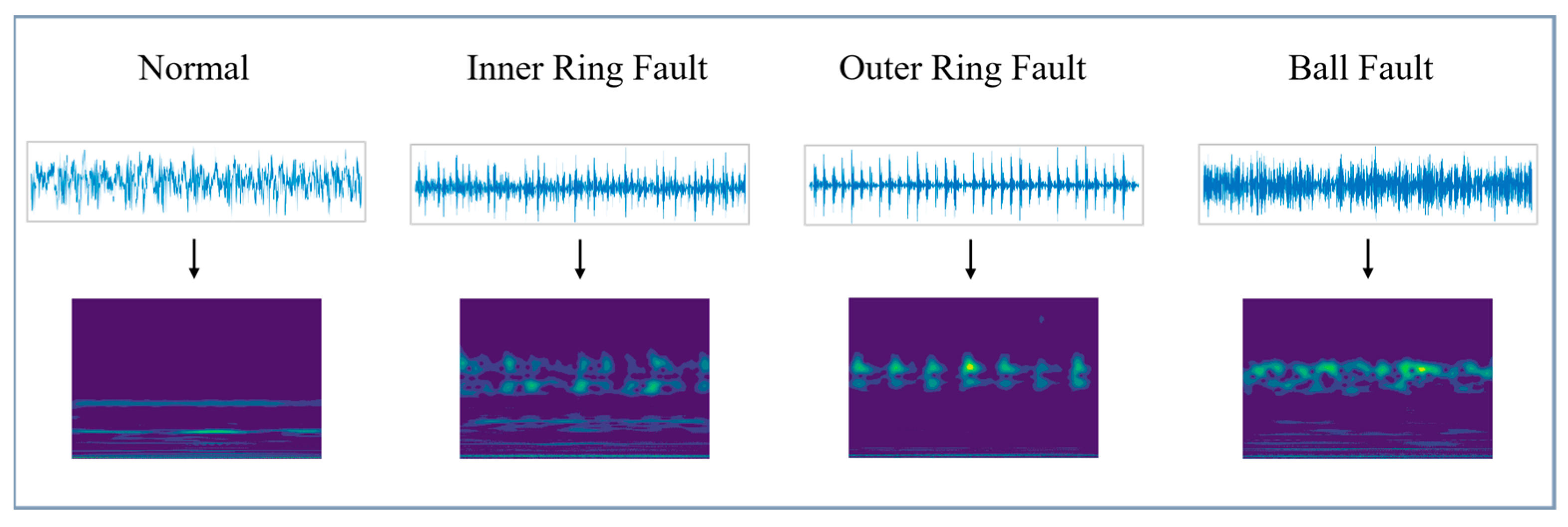 Normal

Inner Ring Fault

Outer Ring Fault

Ball Fault